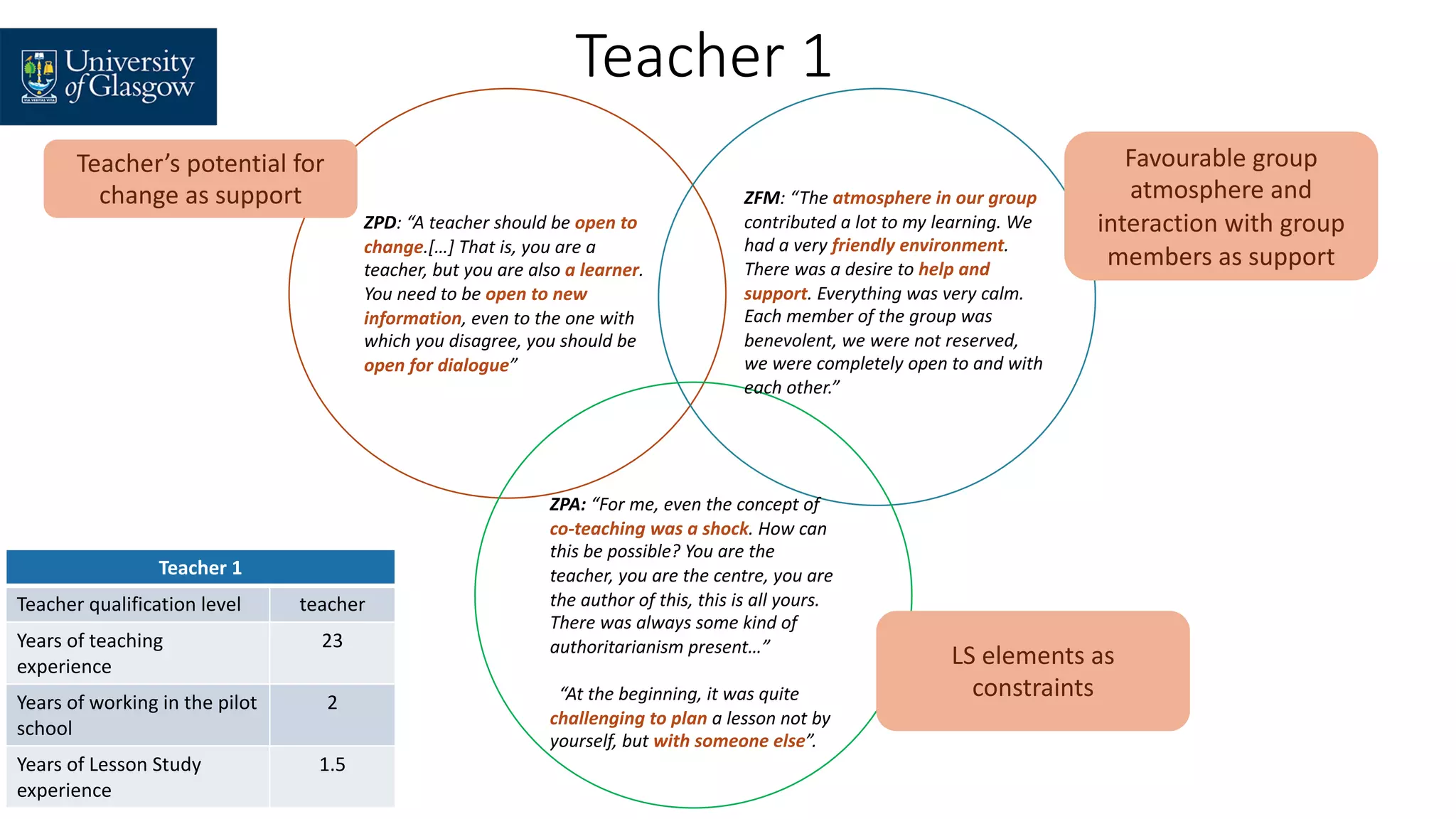 University of Glasgow

Teacher 1

Teacher's potential for change as support

ZPD: "A teacher should be open to change.[…] That is, you are a teacher, but you are also a learner. You need to be open to new information, even to the one with which you disagree, you should be open for dialogue"

ZFM: "The atmosphere in our group contributed a lot to my learning. We had a very friendly environment. There was a desire to help and support. Everything was very calm. Each member of the group was benevolent, we were not reserved, we were completely open to and with each other."

Favourable group atmosphere and interaction with group members as support

ZPA: "For me, even the concept of co-teaching was a shock. How can this be possible? You are the teacher, you are the centre, you are the author of this, this is all yours. There was always some kind of authoritarianism present…"

"At the beginning, it was quite challenging to plan a lesson not by yourself, but with someone else".

LS elements as constraints

| Teacher 1 | |
|---|---|
| Teacher qualification level | teacher |
| Years of teaching experience | 23 |
| Years of working in the pilot school | 2 |
| Years of Lesson Study experience | 1.5 |